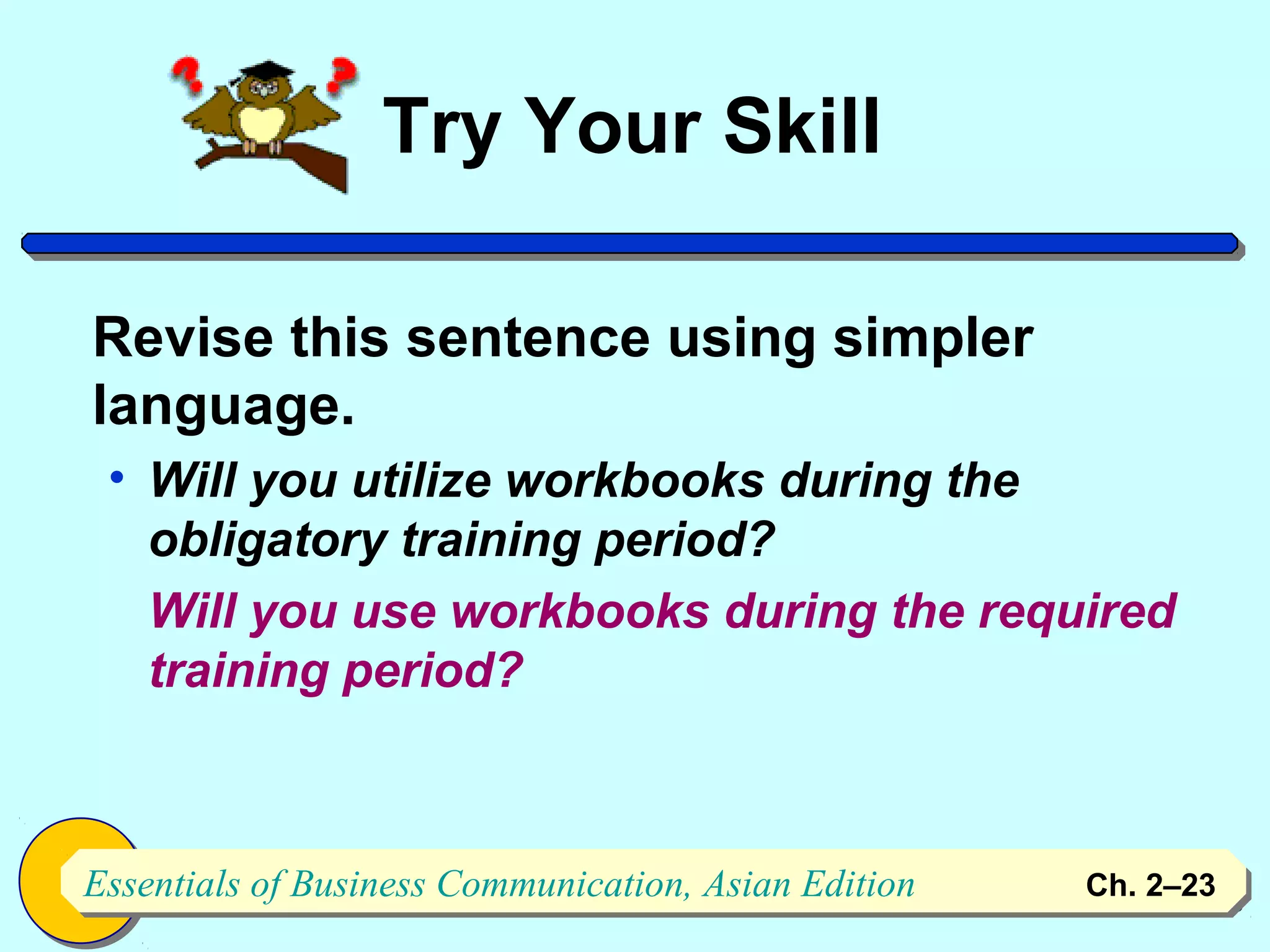 Try Your Skill

Revise this sentence using simpler language.

• Will you utilize workbooks during the obligatory training period?

Will you use workbooks during the required training period?

Essentials of Business Communication, Asian Edition

Ch. 2–23